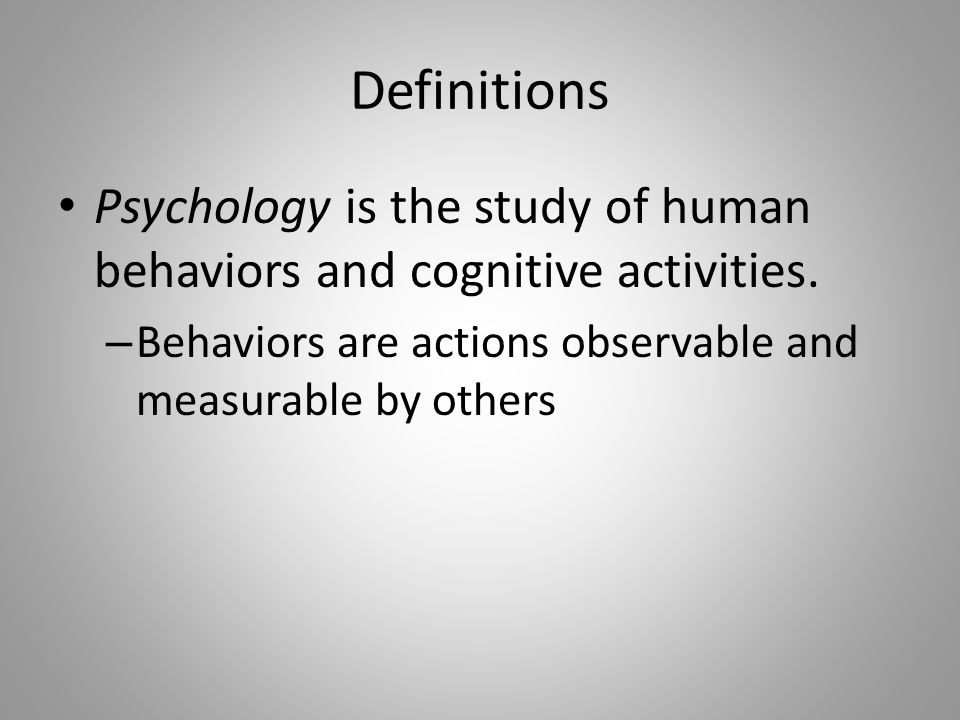 Definitions

• Psychology is the study of human behaviors and cognitive activities.

– Behaviors are actions observable and measurable by others